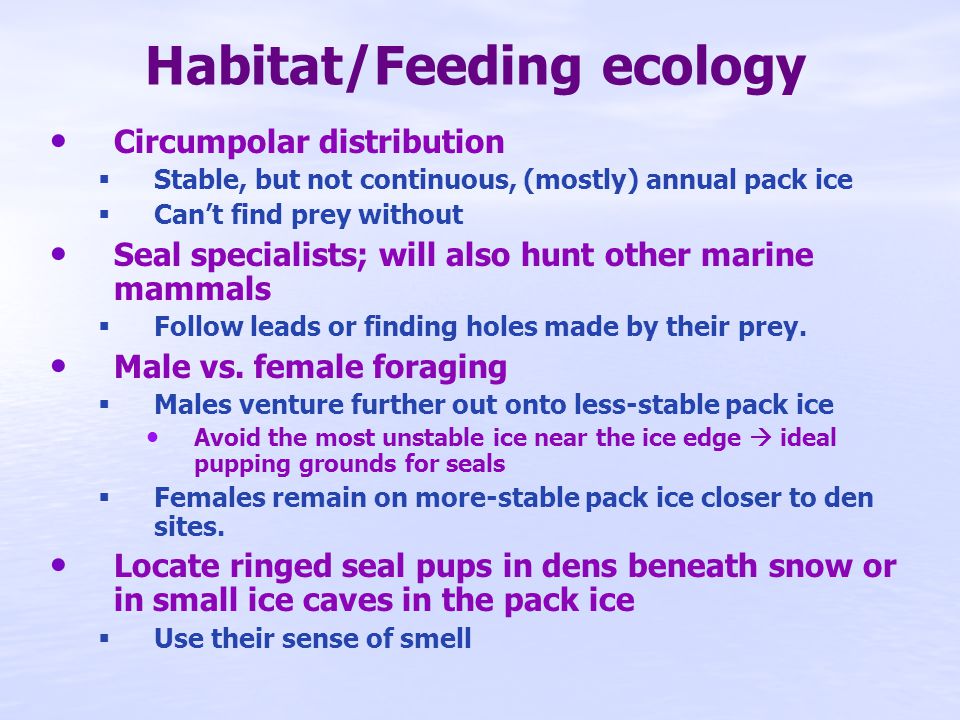 Habitat/Feeding ecology

• Circumpolar distribution
 ▪ Stable, but not continuous, (mostly) annual pack ice
 ▪ Can't find prey without
• Seal specialists; will also hunt other marine mammals
 ▪ Follow leads or finding holes made by their prey.
• Male vs. female foraging
 ▪ Males venture further out onto less-stable pack ice
  • Avoid the most unstable ice near the ice edge → ideal pupping grounds for seals
 ▪ Females remain on more-stable pack ice closer to den sites.
• Locate ringed seal pups in dens beneath snow or in small ice caves in the pack ice
 ▪ Use their sense of smell